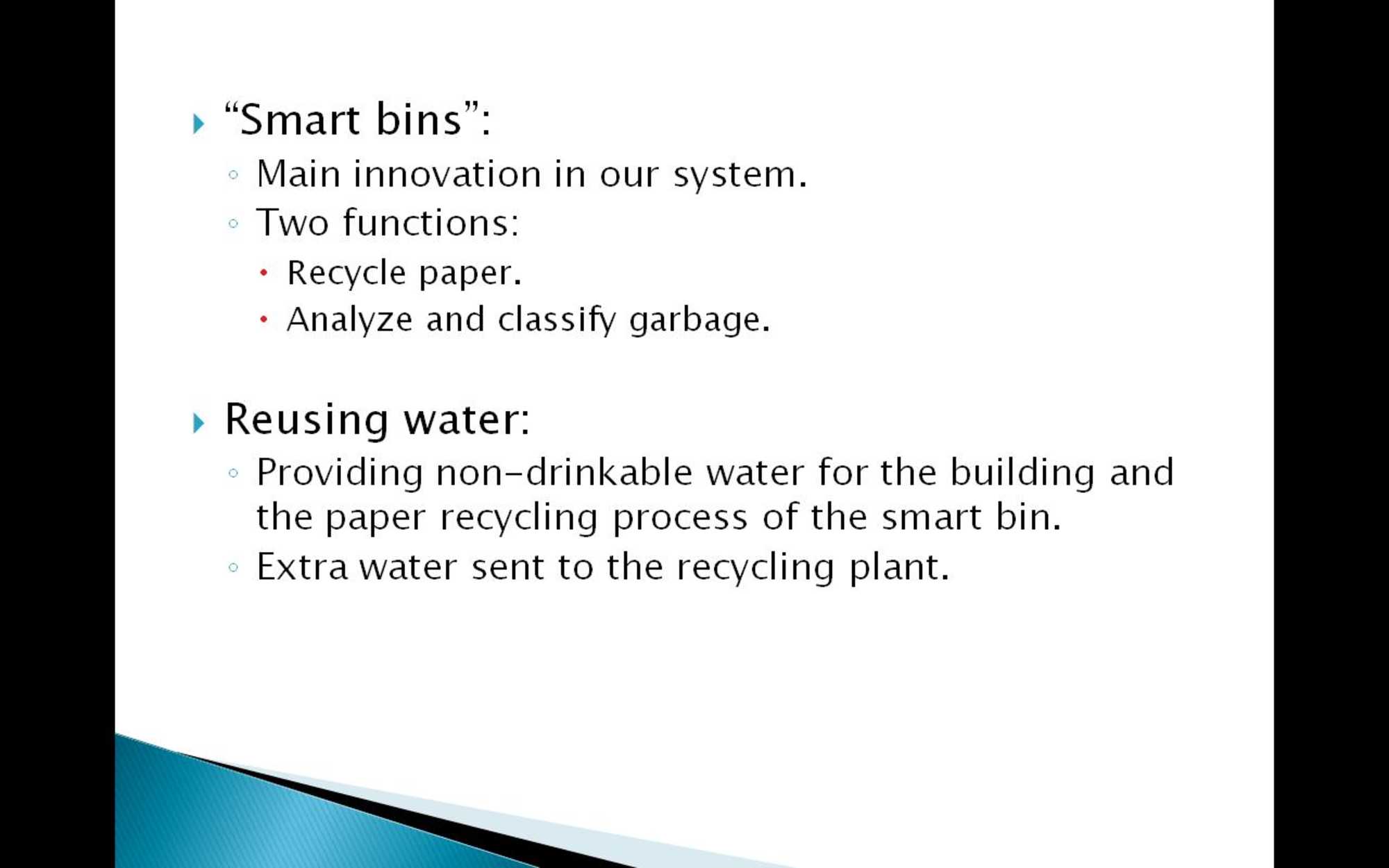 “Smart bins”:

Main innovation in our system.

Two functions:

Recycle paper.

Analyze and classify garbage.

Reusing water:

Providing non-drinkable water for the building and the paper recycling process of the smart bin.

Extra water sent to the recycling plant.